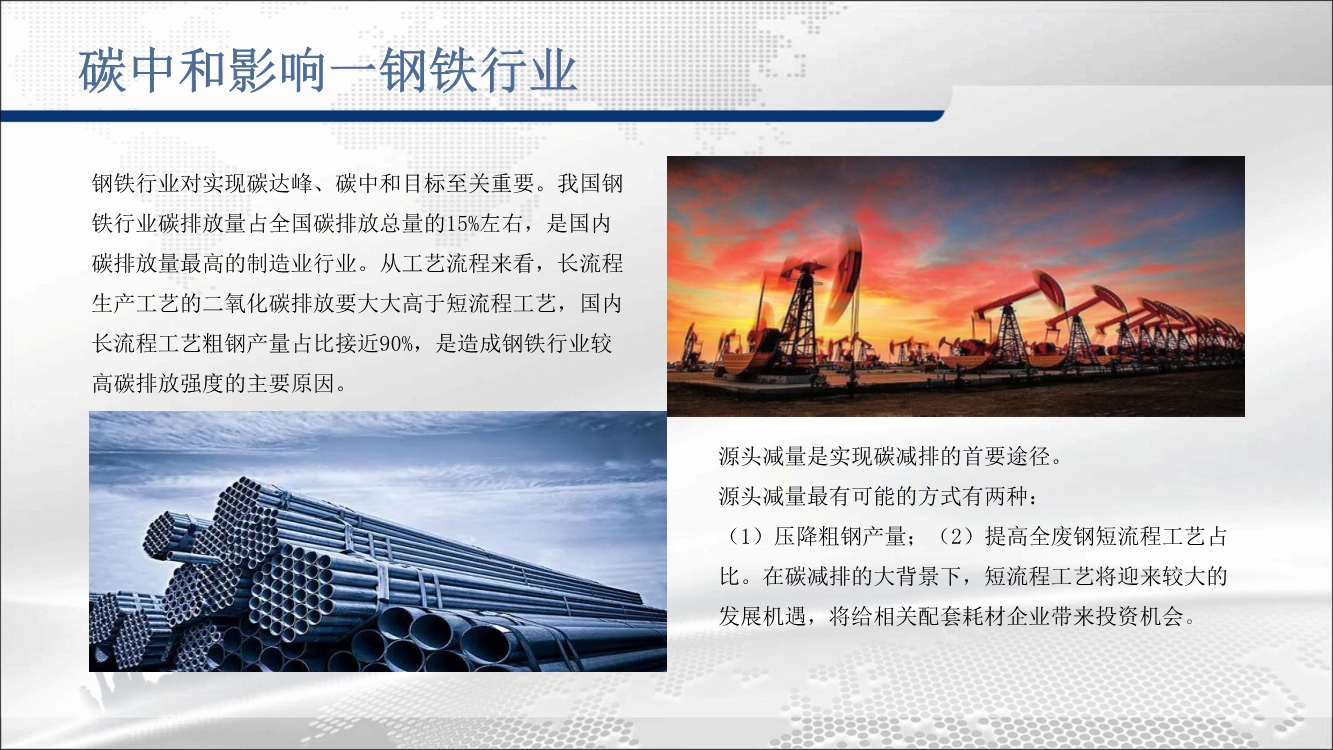 碳中和影响—钢铁行业

钢铁行业对实现碳达峰、碳中和目标至关重要。我国钢铁行业碳排放量占全国碳排放总量的15%左右，是国内碳排放量最高的制造业行业。从工艺流程来看，长流程生产工艺的二氧化碳排放要大大高于短流程工艺，国内长流程工艺粗钢产量占比接近90%，是造成钢铁行业较高碳排放强度的主要原因。

源头减量是实现碳减排的首要途径。
源头减量最有可能的方式有两种：
（1）压降粗钢产量；（2）提高全废钢短流程工艺占比。在碳减排的大背景下，短流程工艺将迎来较大的发展机遇，将给相关配套耗材企业带来投资机会。